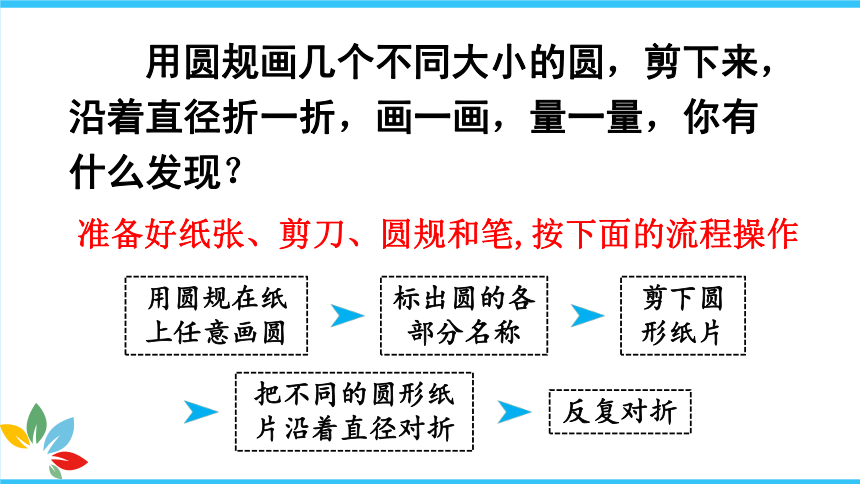 用圆规画几个不同大小的圆，剪下来，沿着直径折一折，画一画，量一量，你有什么发现？

准备好纸张、剪刀、圆规和笔,按下面的流程操作

用圆规在纸上任意画圆

标出圆的各部分名称

剪下圆形纸片

把不同的圆形纸片沿着直径对折

反复对折